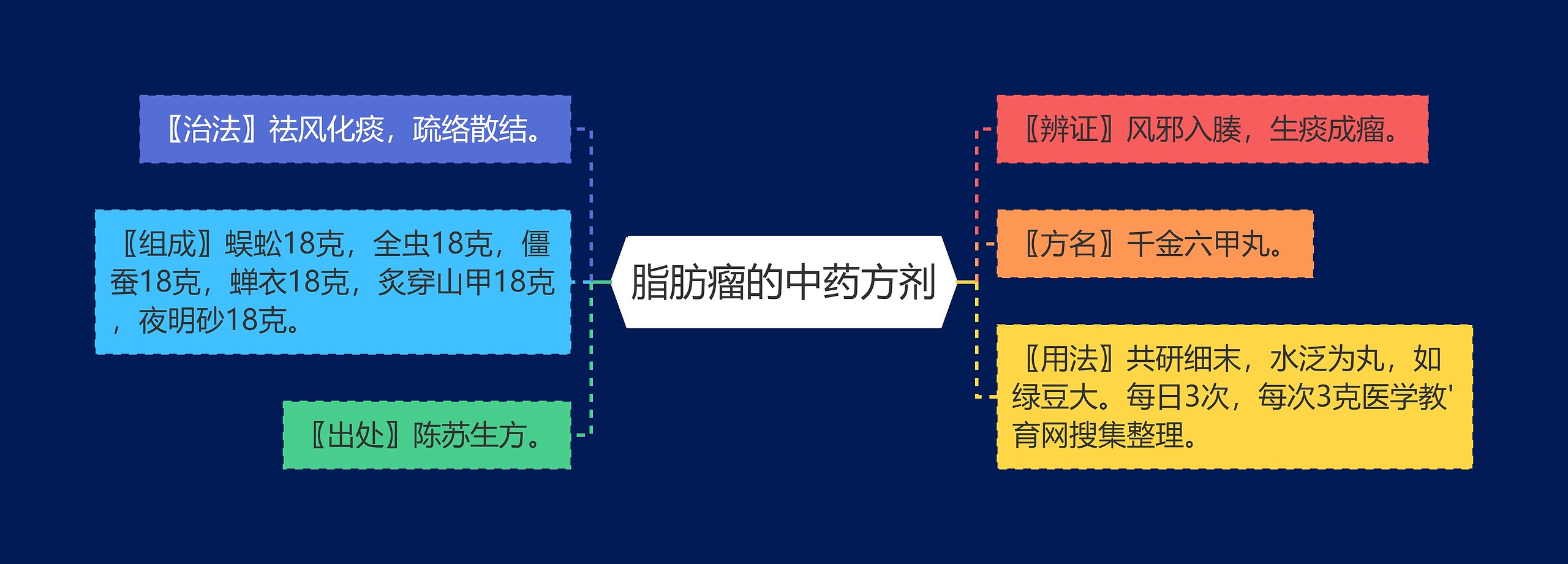 脂肪瘤的中药方剂

〖治法〗祛风化痰，疏络散结。

〖组成〗蜈蚣18克，全虫18克，僵蚕18克，蝉衣18克，炙穿山甲18克，夜明砂18克。

〖出处〗陈苏生方。

〖辨证〗风邪入腠，生痰成瘤。

〖方名〗千金六甲丸。

〖用法〗共研细末，水泛为丸，如绿豆大。每日3次，每次3克医学教'育网搜集整理。